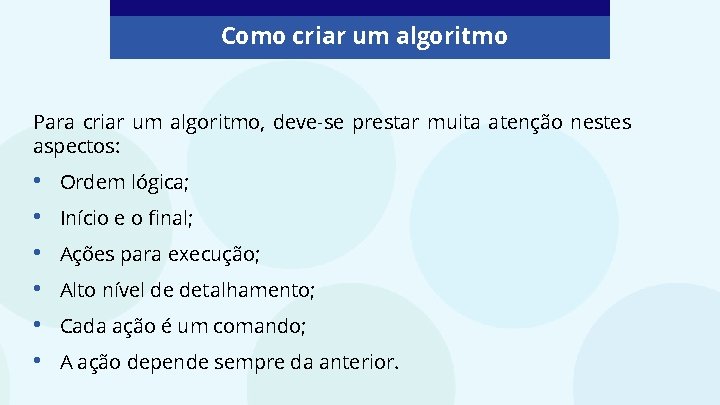 Como criar um algoritmo

Para criar um algoritmo, deve-se prestar muita atenção nestes aspectos:

• Ordem lógica;
• Início e o final;
• Ações para execução;
• Alto nível de detalhamento;
• Cada ação é um comando;
• A ação depende sempre da anterior.